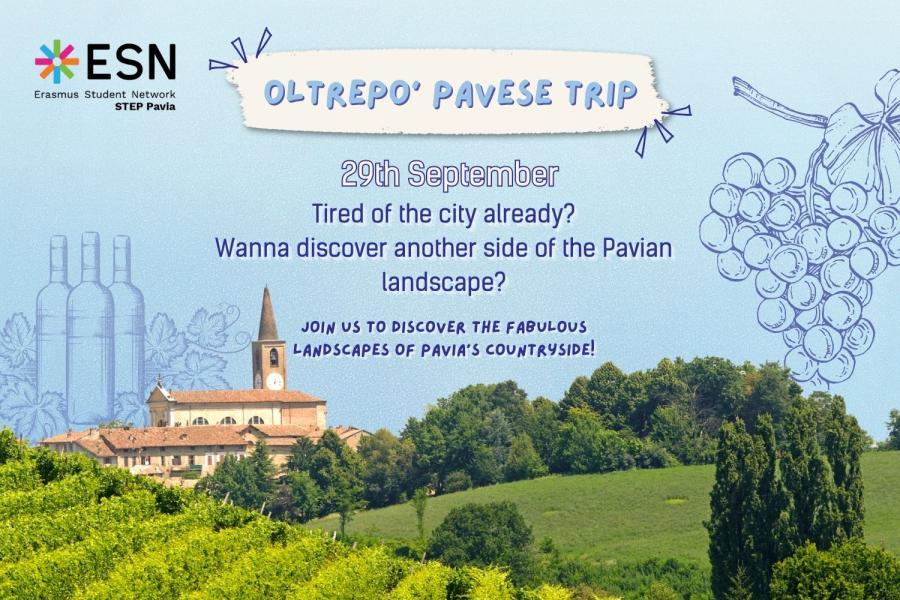 ESN
Erasmus Student Network
STEP Pavia

OLTREPO' PAVESE TRIP

29th September

Tired of the city already?
Wanna discover another side of the Pavian landscape?

JOIN US TO DISCOVER THE FABULOUS LANDSCAPES OF PAVIA'S COUNTRYSIDE!